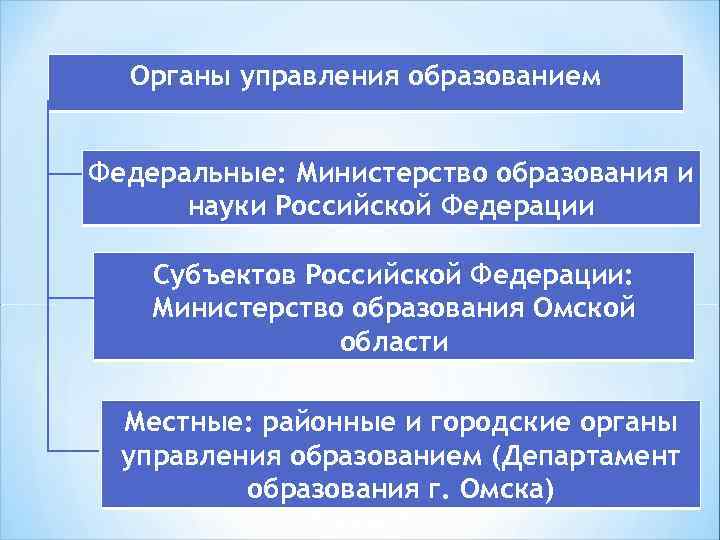 Органы управления образованием

Федеральные: Министерство образования и науки Российской Федерации

Субъектов Российской Федерации: Министерство образования Омской области

Местные: районные и городские органы управления образованием (Департамент образования г. Омска)